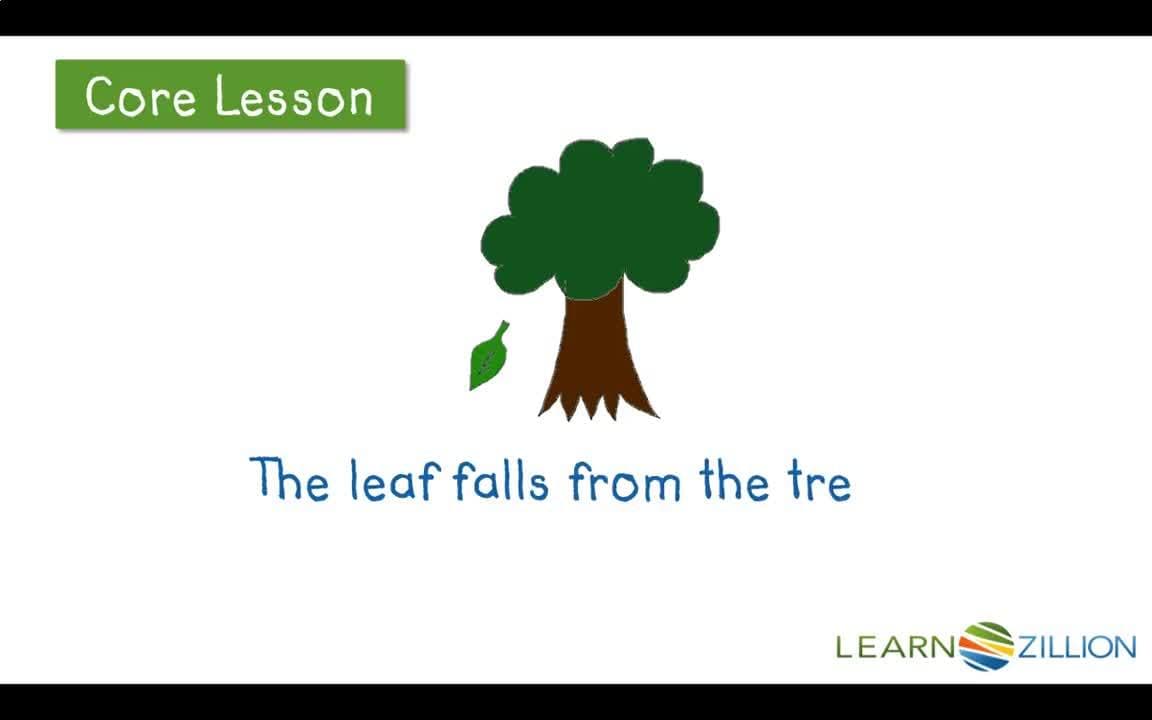 Core Lesson

The leaf falls from the tre

LEARNZILLION